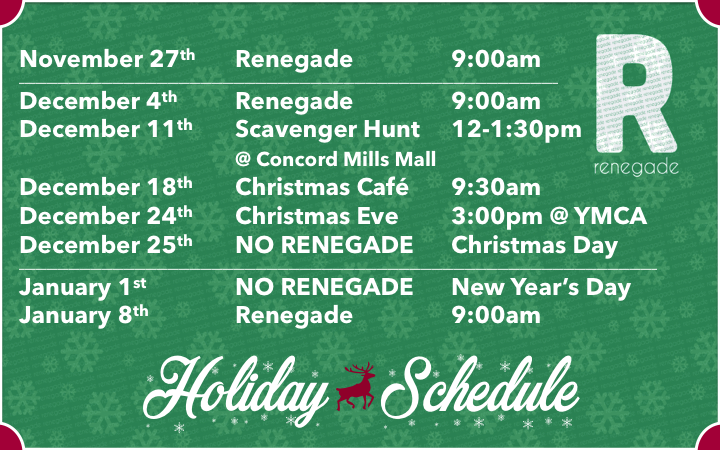 | | | |
|---|---|---|
| November 27th | Renegade | 9:00am |
| December 4th | Renegade | 9:00am |
| December 11th | Scavenger Hunt @ Concord Mills Mall | 12-1:30pm |
| December 18th | Christmas Café | 9:30am |
| December 24th | Christmas Eve | 3:00pm @ YMCA |
| December 25th | NO RENEGADE | Christmas Day |
| January 1st | NO RENEGADE | New Year's Day |
| January 8th | Renegade | 9:00am |

R
renegade

Holiday Schedule